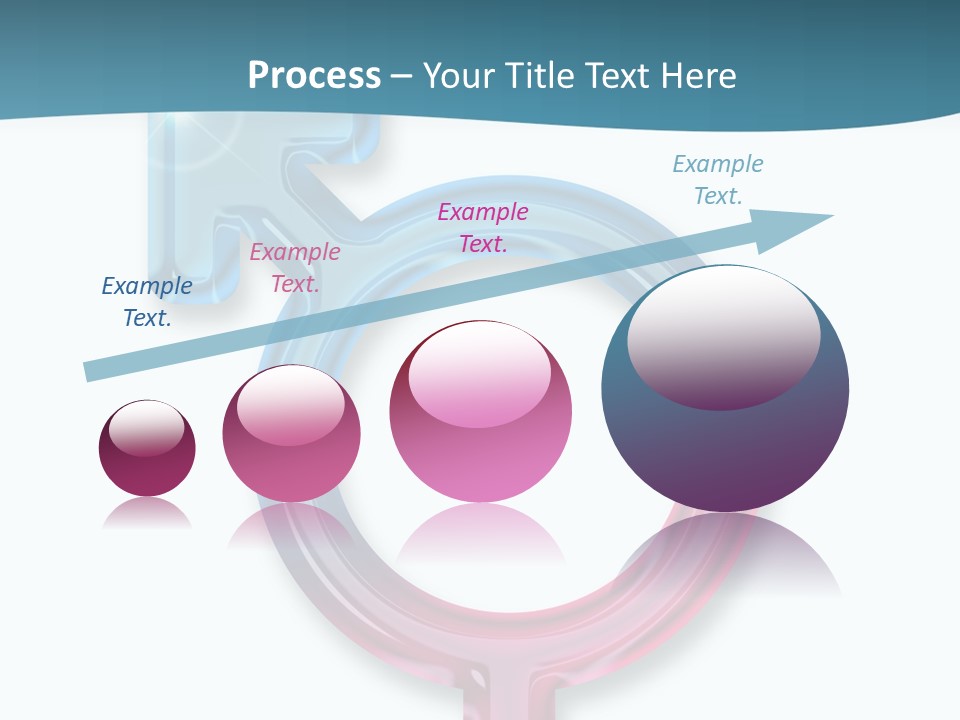 Process – Your Title Text Here

Example Text.

Example Text.

Example Text.

Example Text.